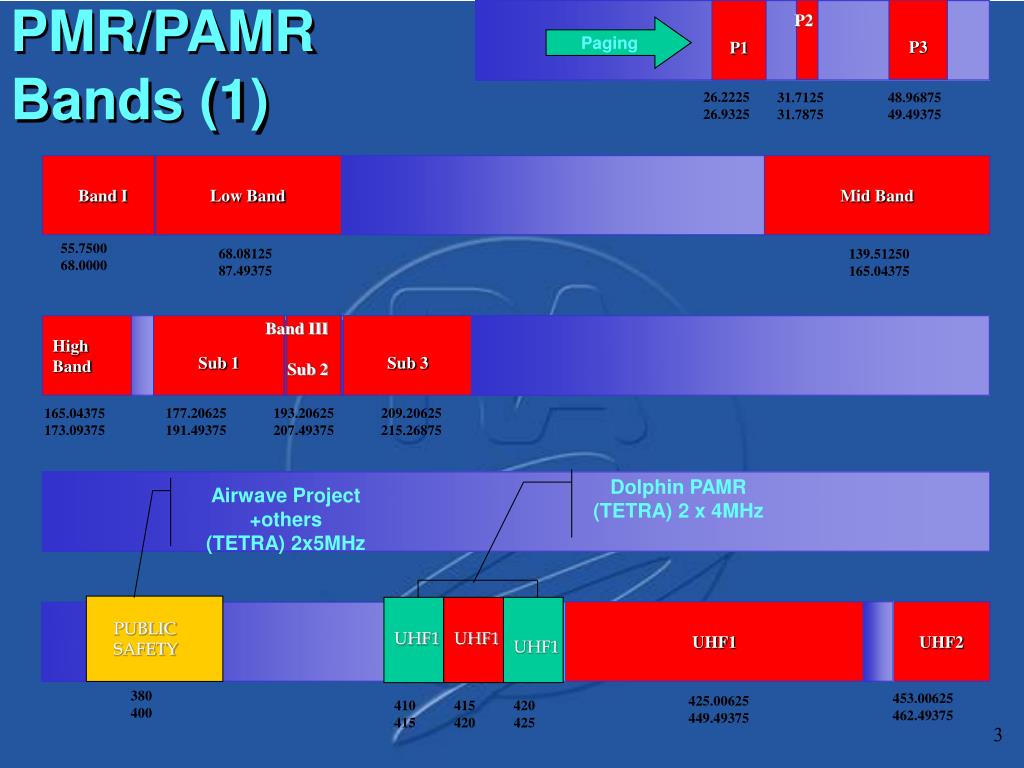 PMR/PAMR Bands (1)

Paging

P1

P2

P3

26.2225
26.9325

31.7125
31.7875

48.96875
49.49375

Band I

Low Band

Mid Band

55.7500
68.0000

68.08125
87.49375

139.51250
165.04375

High Band

Band III

Sub 1

Sub 2

Sub 3

165.04375
173.09375

177.20625
191.49375

193.20625
207.49375

209.20625
215.26875

Airwave Project +others (TETRA) 2x5MHz

Dolphin PAMR (TETRA) 2 x 4MHz

PUBLIC SAFETY

UHF1

UHF1

UHF1

UHF1

UHF2

380
400

410
415

415
420

420
425

425.00625
449.49375

453.00625
462.49375

3